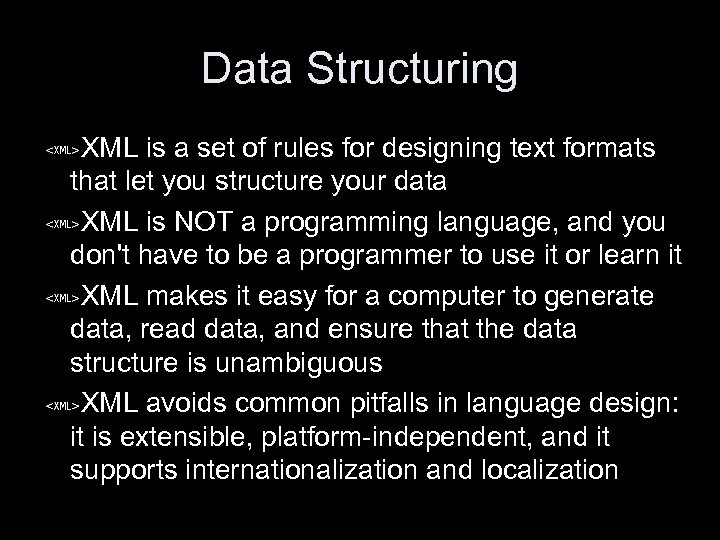 Data Structuring

<XML>XML is a set of rules for designing text formats that let you structure your data

<XML>XML is NOT a programming language, and you don't have to be a programmer to use it or learn it

<XML>XML makes it easy for a computer to generate data, read data, and ensure that the data structure is unambiguous

<XML>XML avoids common pitfalls in language design: it is extensible, platform-independent, and it supports internationalization and localization